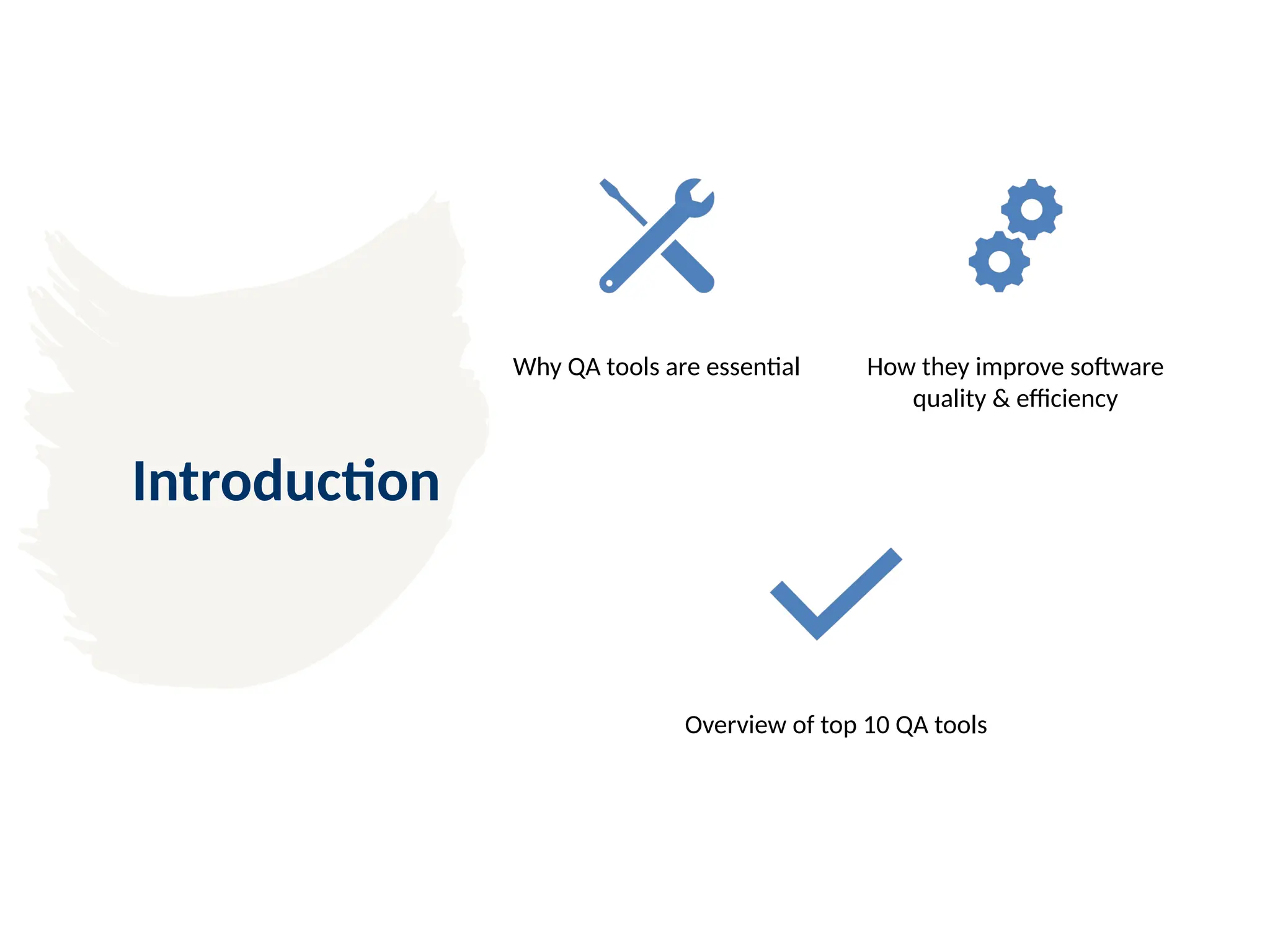 Introduction

Why QA tools are essential

How they improve software quality & efficiency

Overview of top 10 QA tools